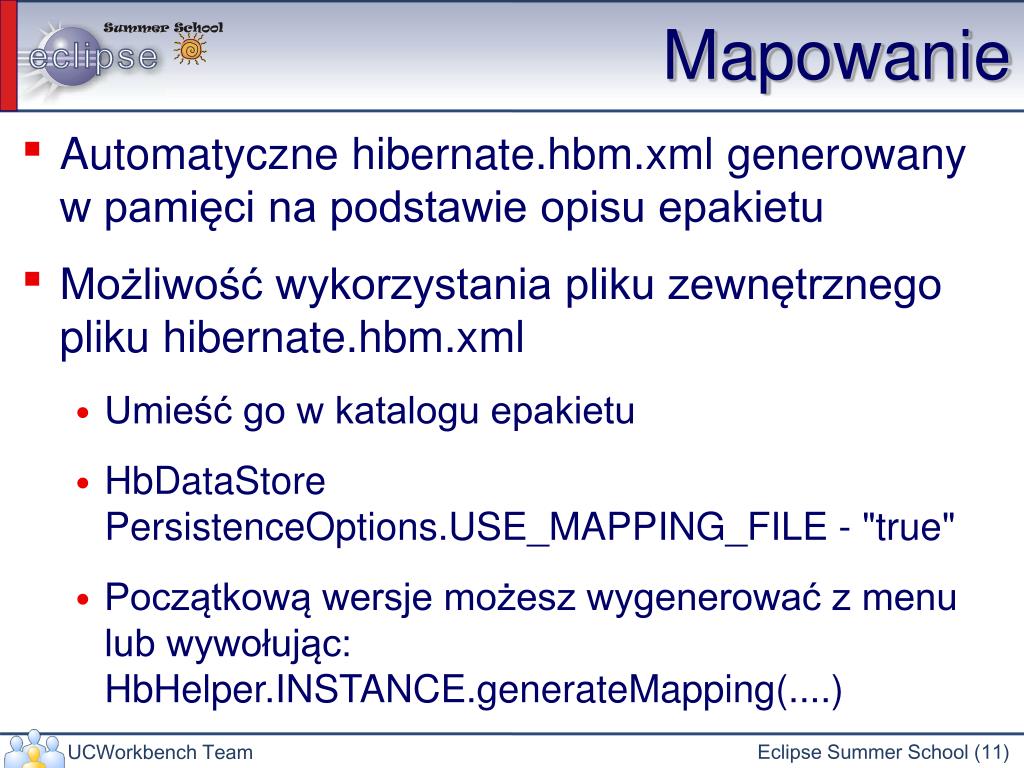 Summer School
eclipse

Mapowanie

Automatyczne hibernate.hbm.xml generowany w pamięci na podstawie opisu epakietu

Możliwość wykorzystania pliku zewnętrznego pliku hibernate.hbm.xml

Umieść go w katalogu epakietu

HbDataStore PersistenceOptions.USE_MAPPING_FILE - "true"

Początkową wersje możesz wygenerować z menu lub wywołując: HbHelper.INSTANCE.generateMapping(....)

UCWorkbench Team

Eclipse Summer School (11)